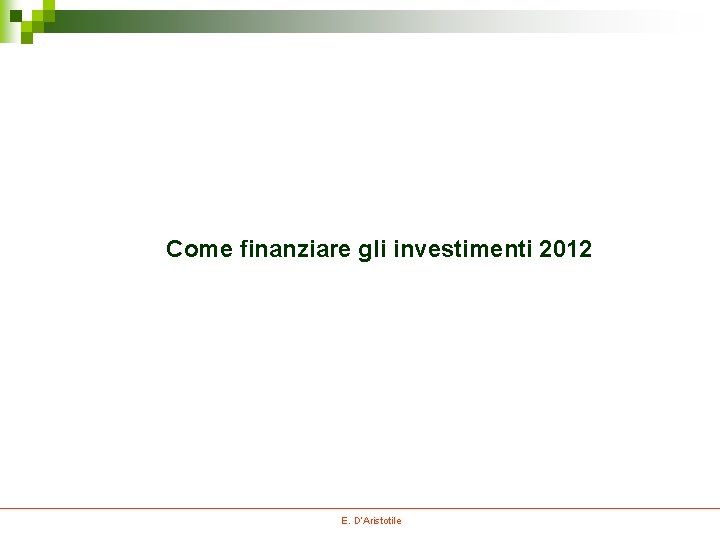 Come finanziare gli investimenti 2012

E. D'Aristotile